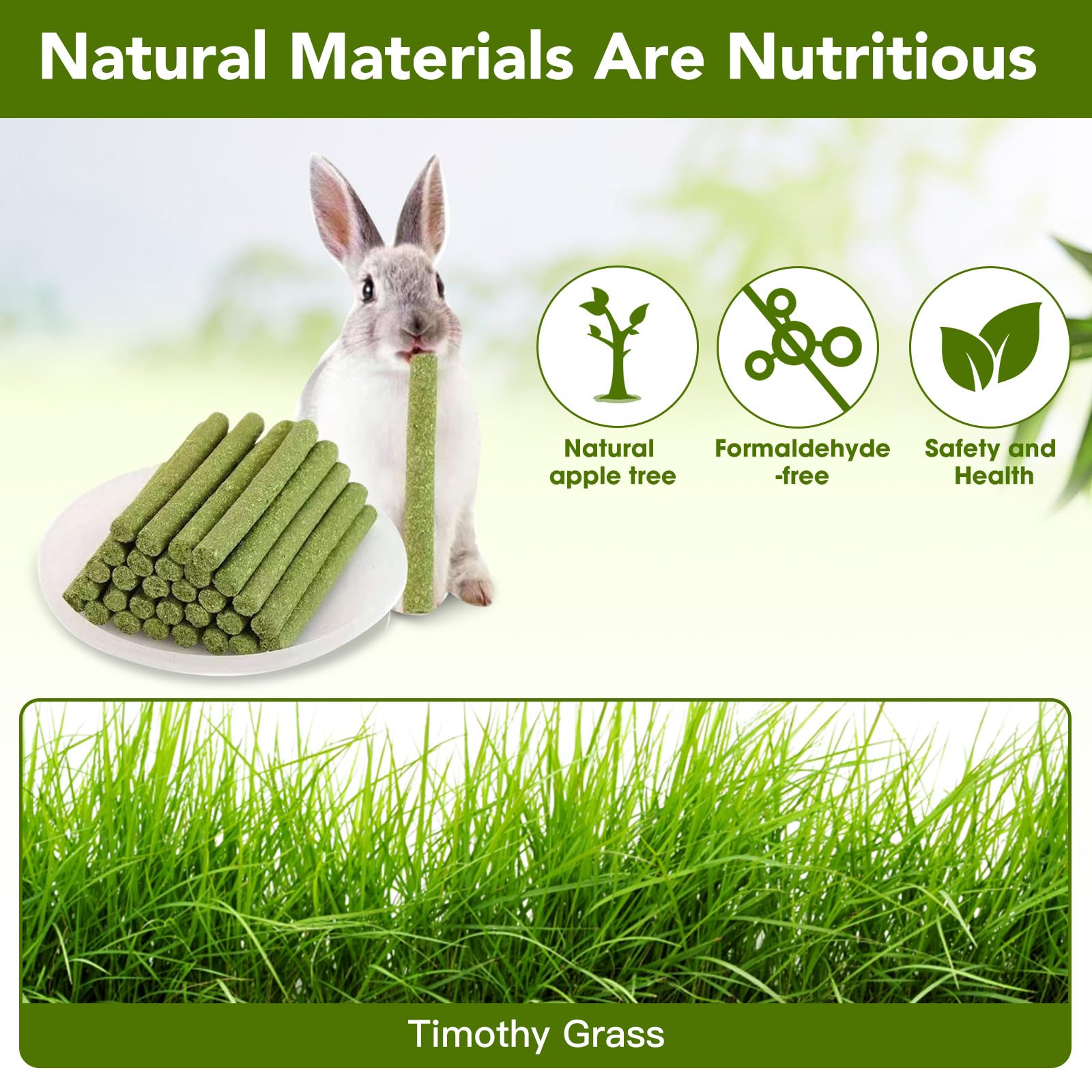 Natural Materials Are Nutritious

Natural apple tree

Formaldehyde -free

Safety and Health

Timothy Grass